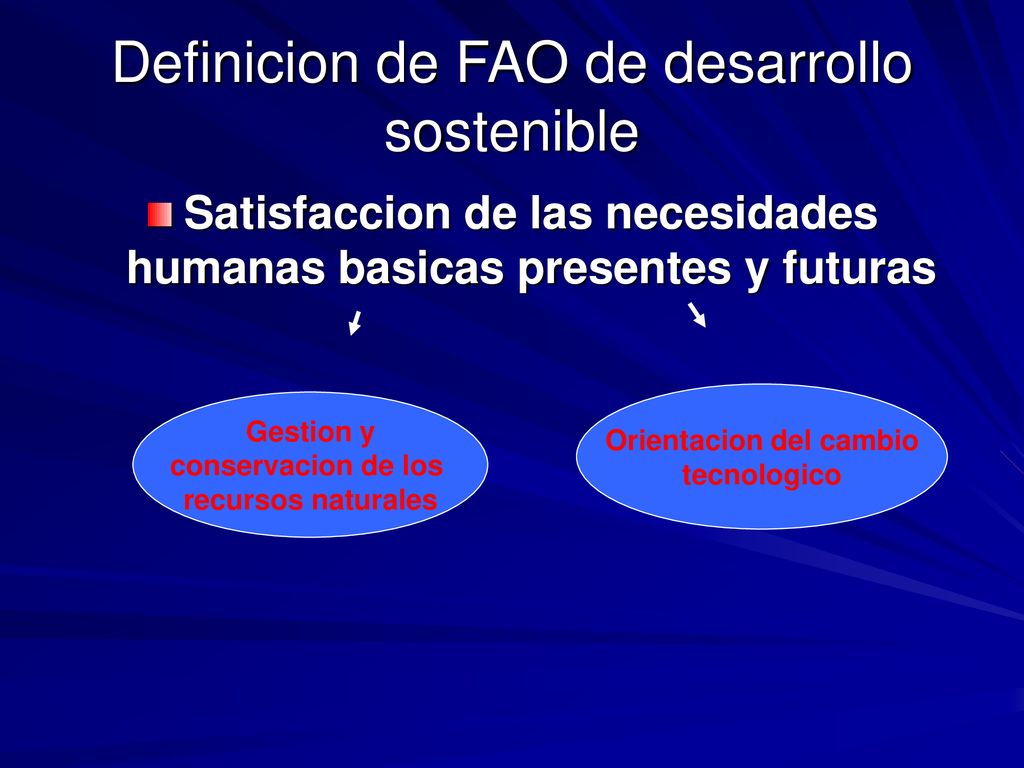 Definicion de FAO de desarrollo sostenible

Satisfaccion de las necesidades humanas basicas presentes y futuras

Gestion y conservacion de los recursos naturales

Orientacion del cambio tecnologico